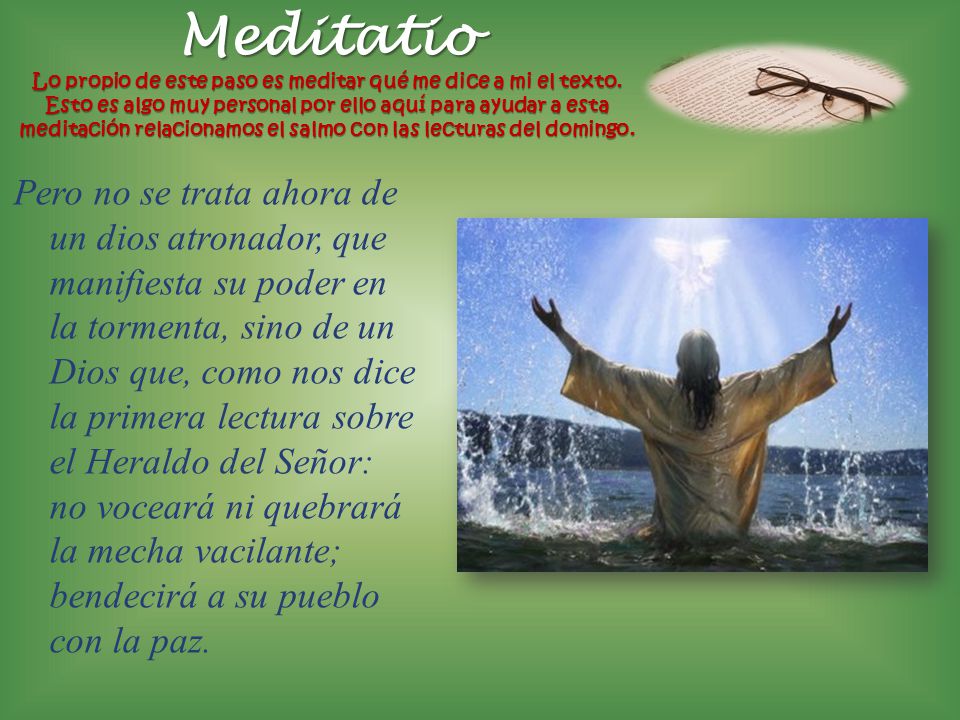 Meditatio

Lo propio de este paso es meditar qué me dice a mi el texto. Esto es algo muy personal por ello aquí para ayudar a esta meditación relacionamos el salmo con las lecturas del domingo.

Pero no se trata ahora de un dios atronador, que manifiesta su poder en la tormenta, sino de un Dios que, como nos dice la primera lectura sobre el Heraldo del Señor: no voceará ni quebrará la mecha vacilante; bendecirá a su pueblo con la paz.